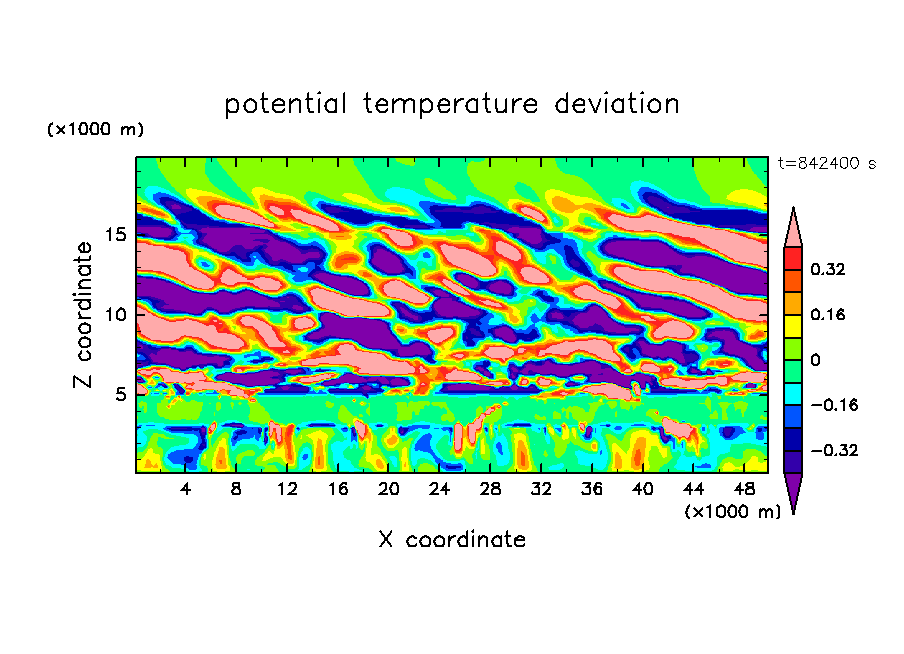 potential temperature deviation

(×1000 m)

t=842400 s

Z coordinate

15
10
5

0.32
0.16
0
−0.16
−0.32

4 8 12 16 20 24 28 32 36 40 44 48

(×1000 m)

X coordinate